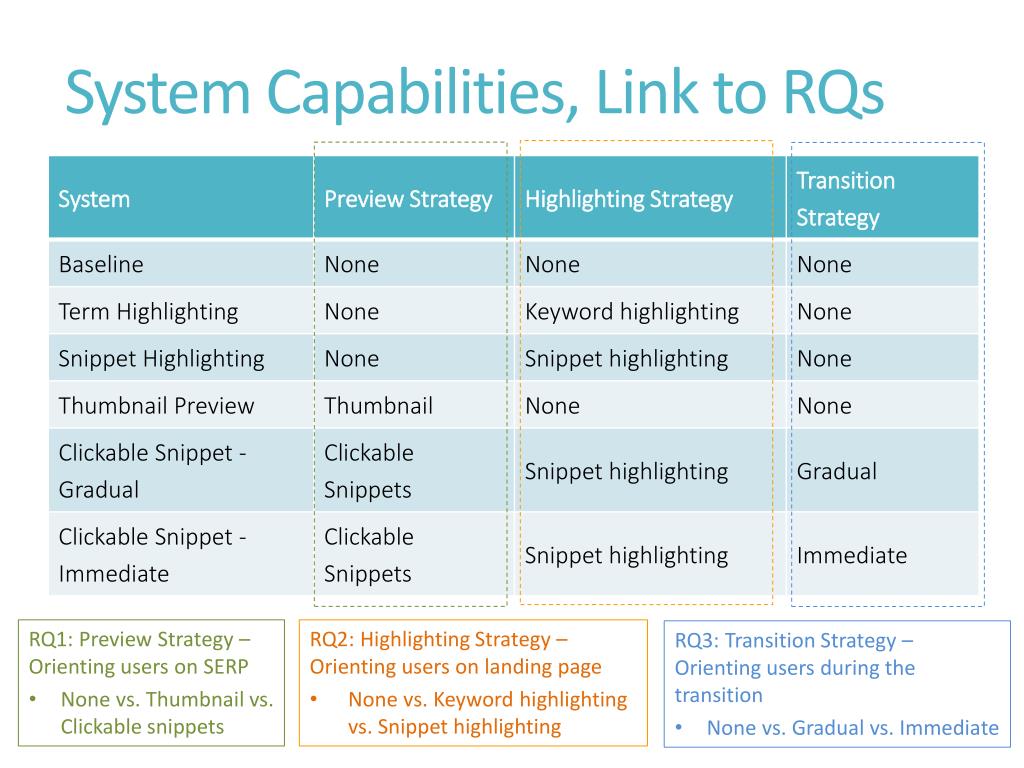 System Capabilities, Link to RQs

| System | Preview Strategy | Highlighting Strategy | Transition Strategy |
|---|---|---|---|
| Baseline | None | None | None |
| Term Highlighting | None | Keyword highlighting | None |
| Snippet Highlighting | None | Snippet highlighting | None |
| Thumbnail Preview | Thumbnail | None | None |
| Clickable Snippet - Gradual | Clickable Snippets | Snippet highlighting | Gradual |
| Clickable Snippet - Immediate | Clickable Snippets | Snippet highlighting | Immediate |

RQ1: Preview Strategy – Orienting users on SERP
• None vs. Thumbnail vs. Clickable snippets

RQ2: Highlighting Strategy – Orienting users on landing page
• None vs. Keyword highlighting vs. Snippet highlighting

RQ3: Transition Strategy – Orienting users during the transition
• None vs. Gradual vs. Immediate